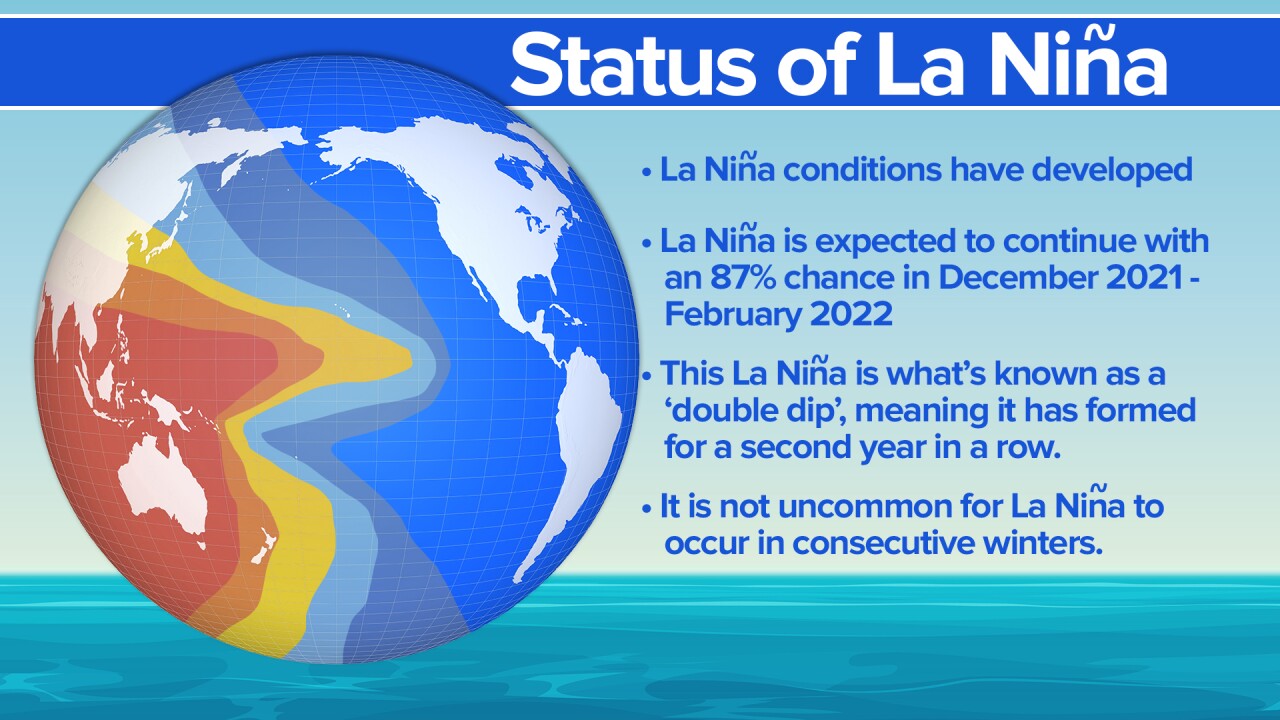 Status of La Niña

• La Niña conditions have developed

• La Niña is expected to continue with an 87% chance in December 2021 - February 2022

• This La Niña is what's known as a 'double dip', meaning it has formed for a second year in a row.

• It is not uncommon for La Niña to occur in consecutive winters.